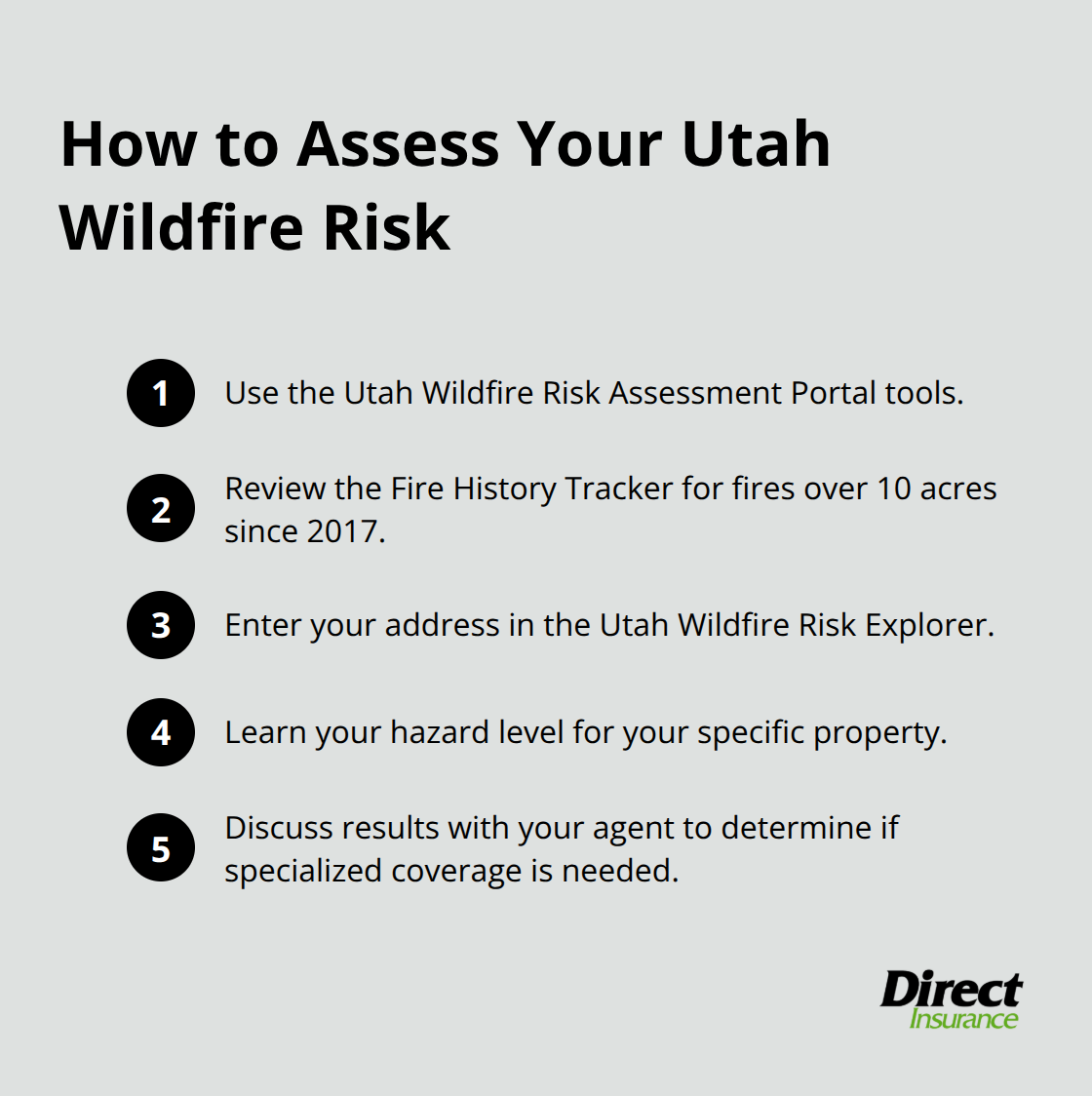 How to Assess Your Utah Wildfire Risk

1 Use the Utah Wildfire Risk Assessment Portal tools.

2 Review the Fire History Tracker for fires over 10 acres since 2017.

3 Enter your address in the Utah Wildfire Risk Explorer.

4 Learn your hazard level for your specific property.

5 Discuss results with your agent to determine if specialized coverage is needed.

Direct Insurance